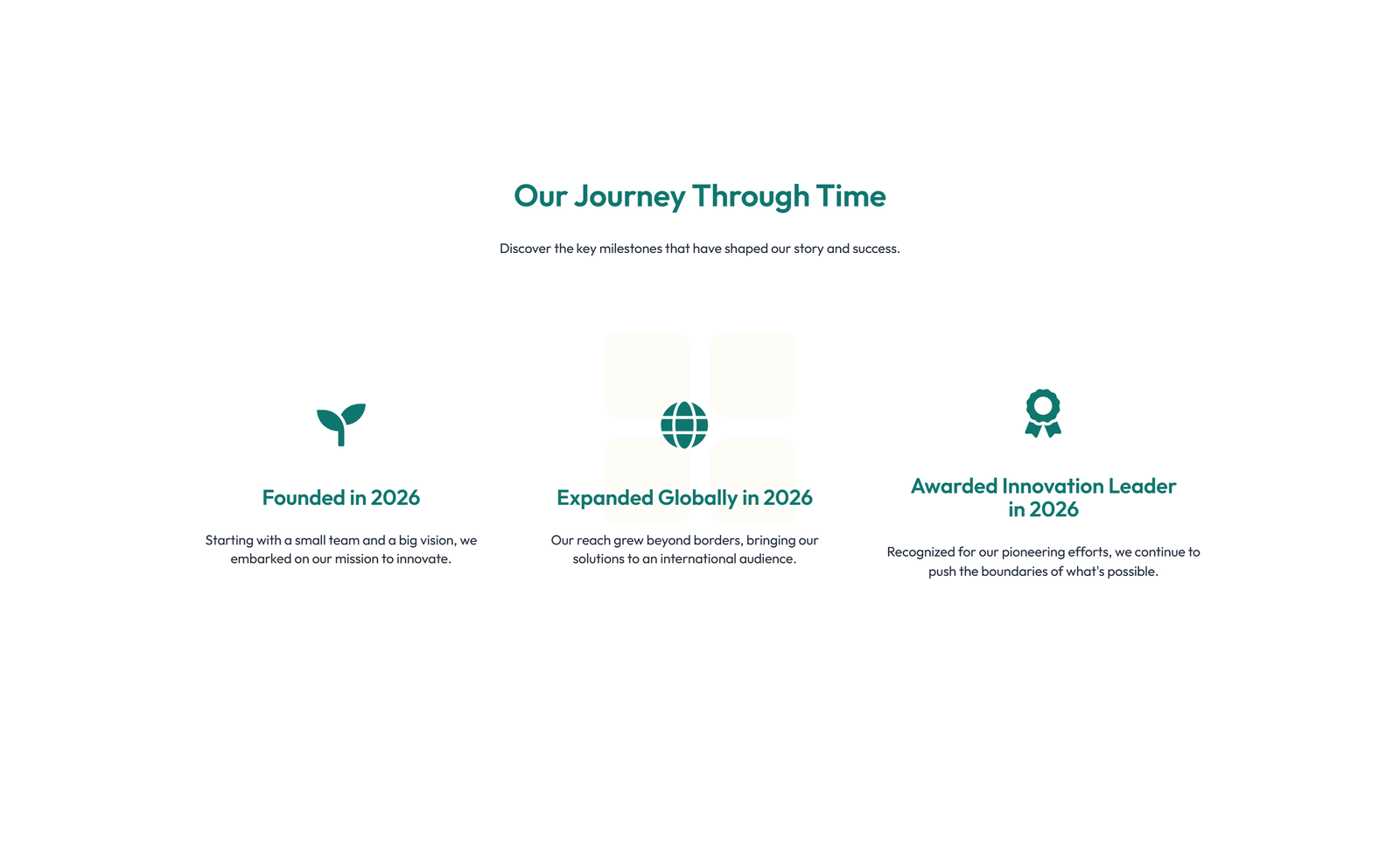 Our Journey Through Time

Discover the key milestones that have shaped our story and success.

Founded in 2026

Starting with a small team and a big vision, we embarked on our mission to innovate.

Expanded Globally in 2026

Our reach grew beyond borders, bringing our solutions to an international audience.

Awarded Innovation Leader in 2026

Recognized for our pioneering efforts, we continue to push the boundaries of what's possible.